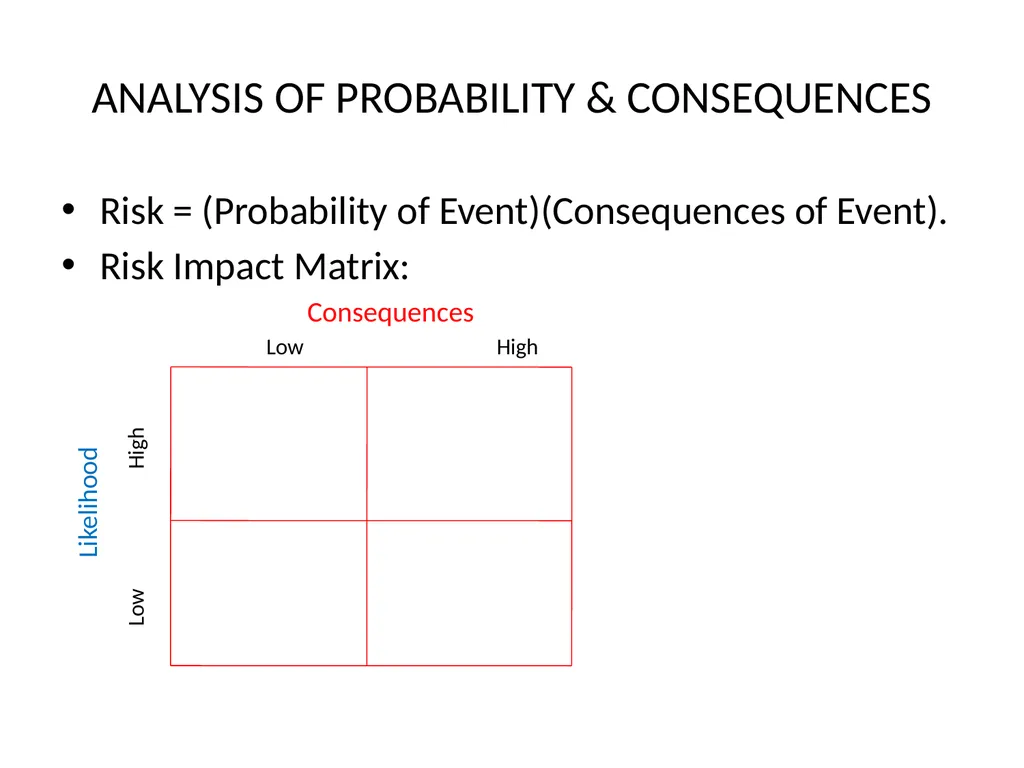 ANALYSIS OF PROBABILITY & CONSEQUENCES

• Risk = (Probability of Event)(Consequences of Event).
• Risk Impact Matrix:

Consequences

Low High

Likelihood

High

Low